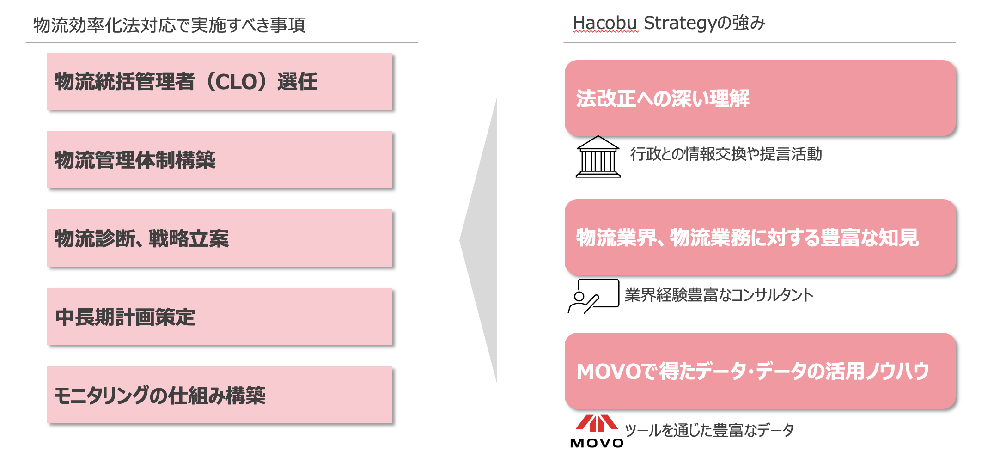 物流効率化法対応で実施すべき事項

物流統括管理者（CLO）選任

物流管理体制構築

物流診断、戦略立案

中長期計画策定

モニタリングの仕組み構築

Hacobu Strategyの強み

法改正への深い理解

行政との情報交換や提言活動

物流業界、物流業務に対する豊富な知見

業界経験豊富なコンサルタント

MOVOで得たデータ・データの活用ノウハウ

MOVO

ツールを通じた豊富なデータ